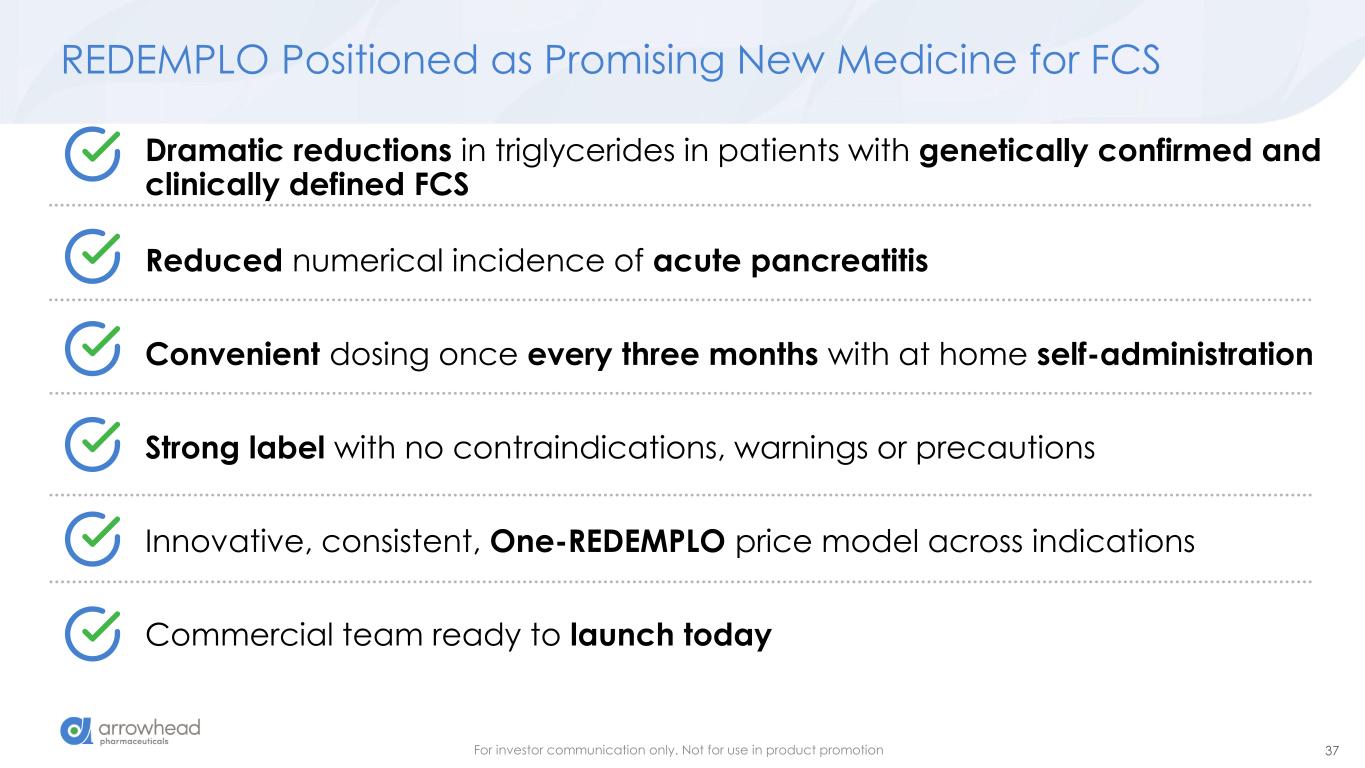 REDEMPLO Positioned as Promising New Medicine for FCS

Dramatic reductions in triglycerides in patients with genetically confirmed and clinically defined FCS

Reduced numerical incidence of acute pancreatitis

Convenient dosing once every three months with at home self-administration

Strong label with no contraindications, warnings or precautions

Innovative, consistent, One-REDEMPLO price model across indications

Commercial team ready to launch today

arrowhead pharmaceuticals

For investor communication only. Not for use in product promotion

37